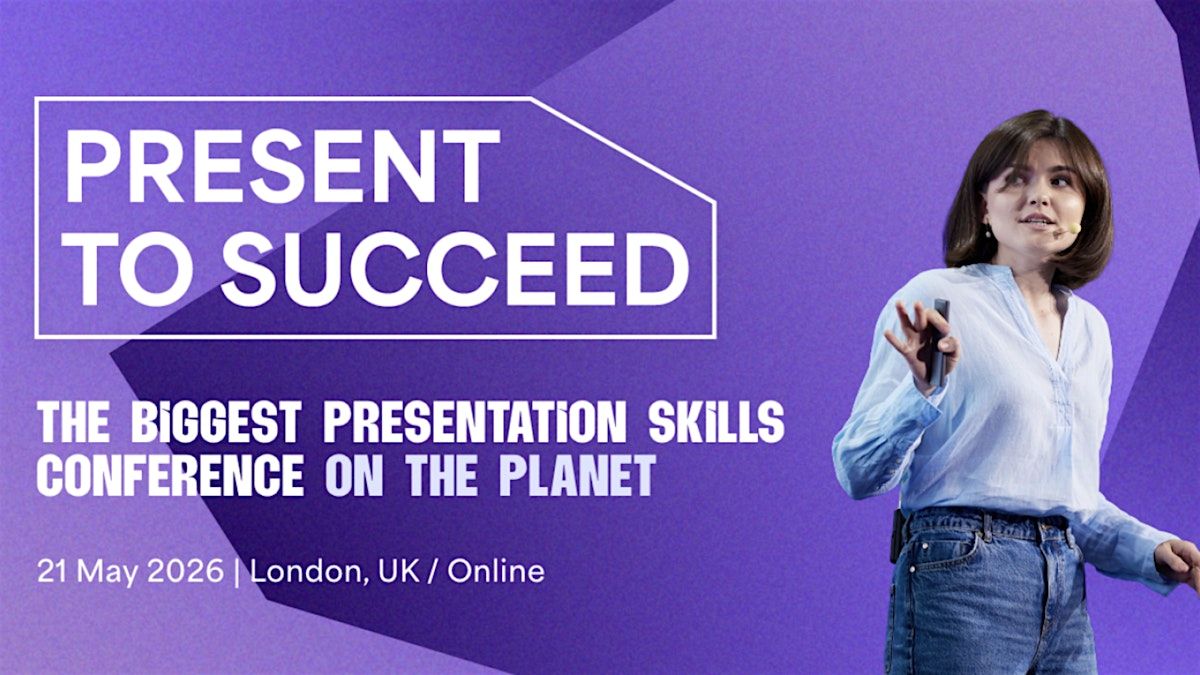 PRESENT TO SUCCEED

THE BIGGEST PRESENTATION SKILLS CONFERENCE ON THE PLANET

21 May 2026 | London, UK / Online